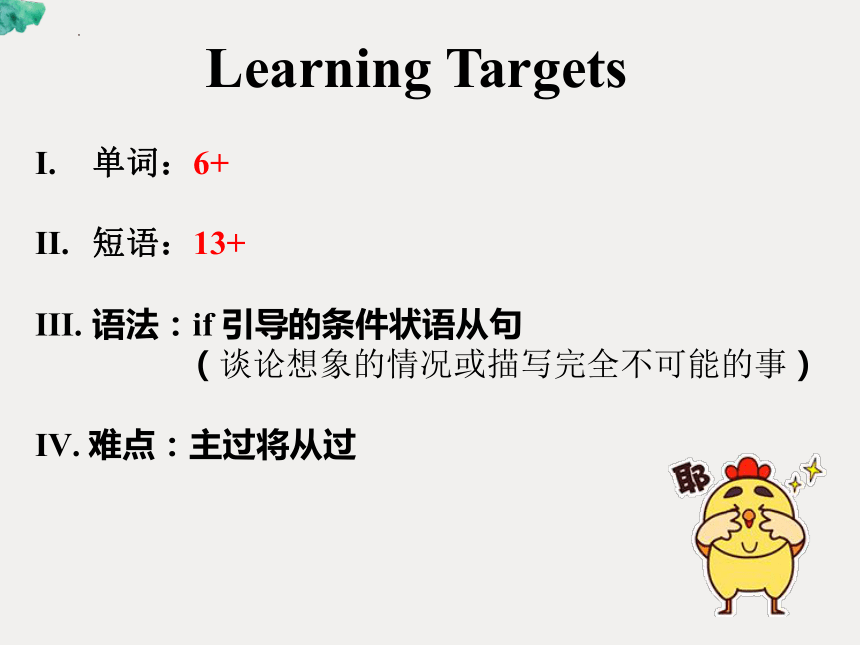 Learning Targets

I. 单词：6+

II. 短语：13+

III. 语法：if 引导的条件状语从句
（谈论想象的情况或描写完全不可能的事）

IV. 难点：主过将从过

耶